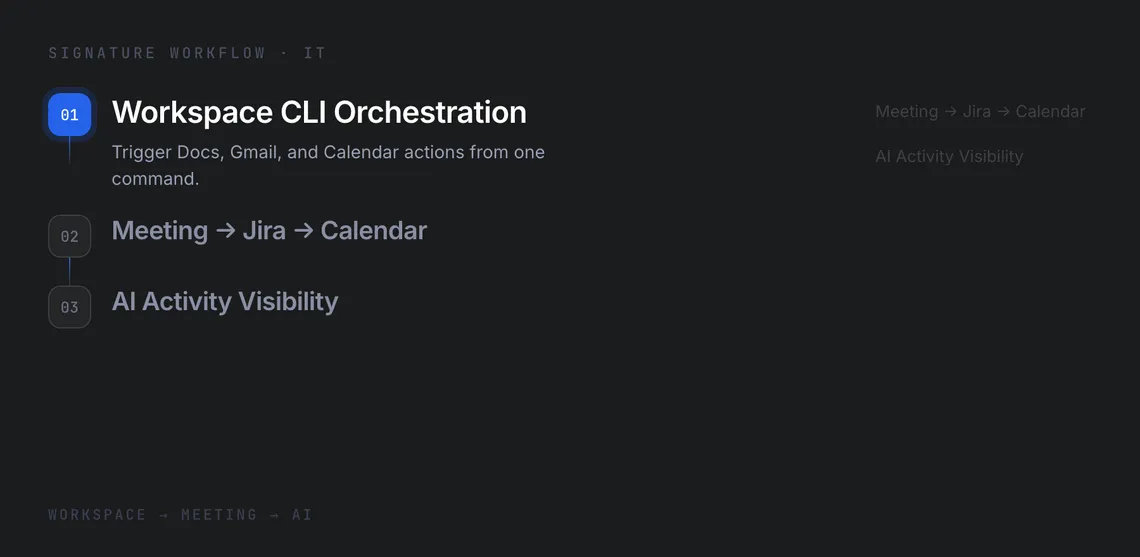 SIGNATURE WORKFLOW · IT

01 Workspace CLI Orchestration

Trigger Docs, Gmail, and Calendar actions from one command.

02 Meeting → Jira → Calendar

03 AI Activity Visibility

Meeting → Jira → Calendar

AI Activity Visibility

WORKSPACE → MEETING → AI